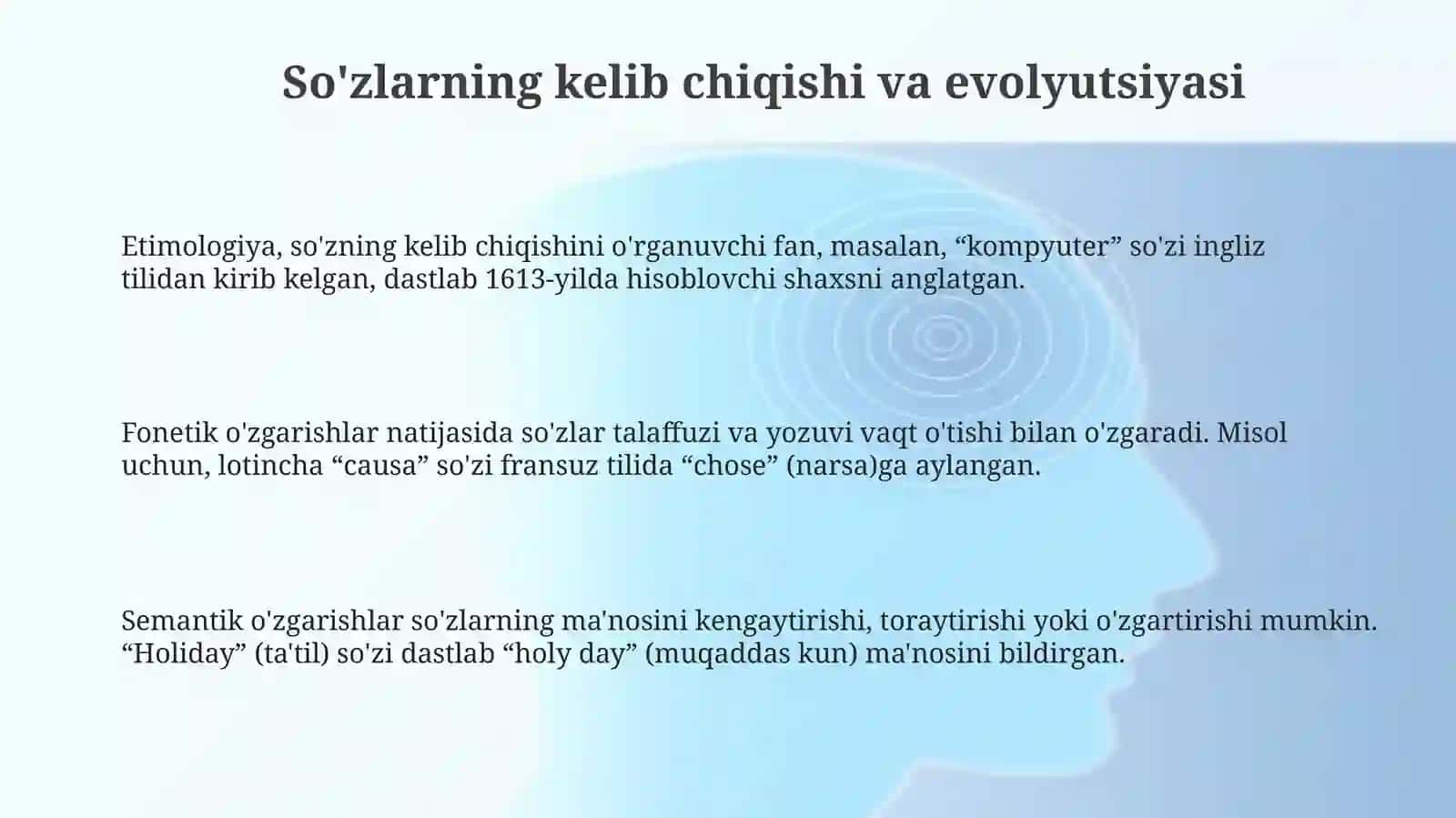 So'zlarning kelib chiqishi va evolyutsiyasi

Etimologiya, so'zning kelib chiqishini o'rganuvchi fan, masalan, “kompyuter” so'zi ingliz tilidan kirib kelgan, dastlab 1613-yilda hisoblovchi shaxsni anglatgan.

Fonetik o'zgarishlar natijasida so'zlar talaffuzi va yozuvi vaqt o'tishi bilan o'zgaradi. Misol uchun, lotincha “causa” so'zi fransuz tilida “chose” (narsa)ga aylangan.

Semantik o'zgarishlar so'zlarning ma'nosini kengaytirishi, toraytirishi yoki o'zgartirishi mumkin. “Holiday” (ta'til) so'zi dastlab “holy day” (muqaddas kun) ma'nosini bildirgan.